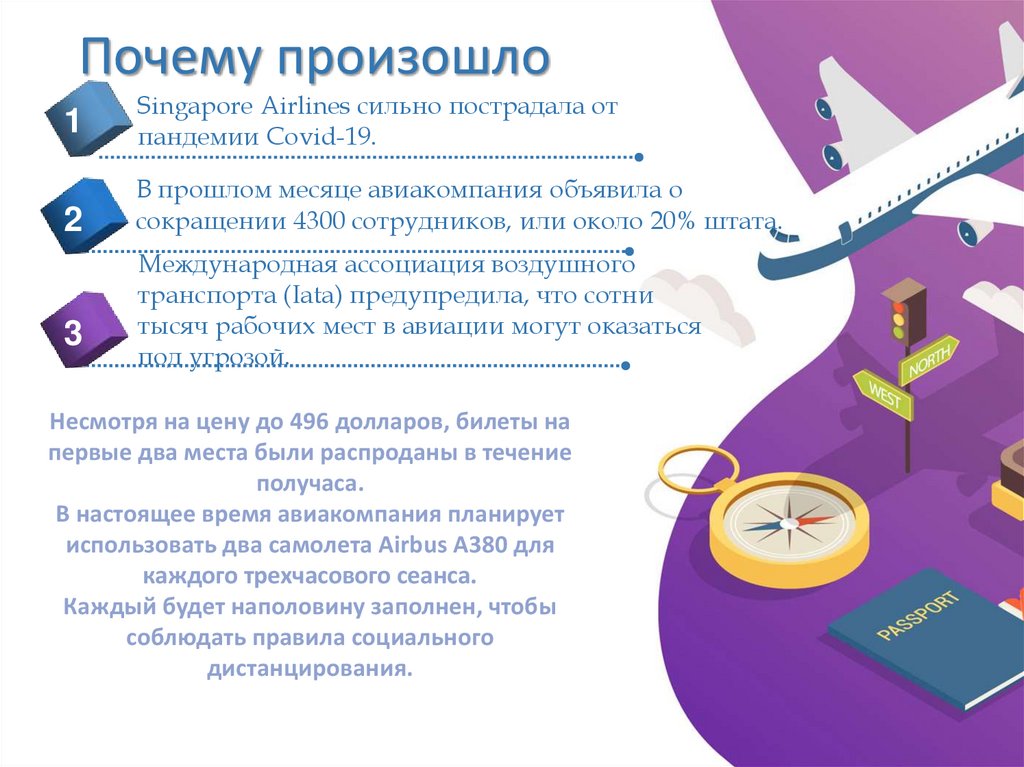 Почему произошло

1
Singapore Airlines сильно пострадала от пандемии Covid-19.

2
В прошлом месяце авиакомпания объявила о сокращении 4300 сотрудников, или около 20% штата.

3
Международная ассоциация воздушного транспорта (Iata) предупредила, что сотни тысяч рабочих мест в авиации могут оказаться под угрозой.

Несмотря на цену до 496 долларов, билеты на первые два места были распроданы в течение получаса.
В настоящее время авиакомпания планирует использовать два самолета Airbus A380 для каждого трехчасового сеанса.
Каждый будет наполовину заполнен, чтобы соблюдать правила социального дистанцирования.

NORTH
WEST
PASSPORT